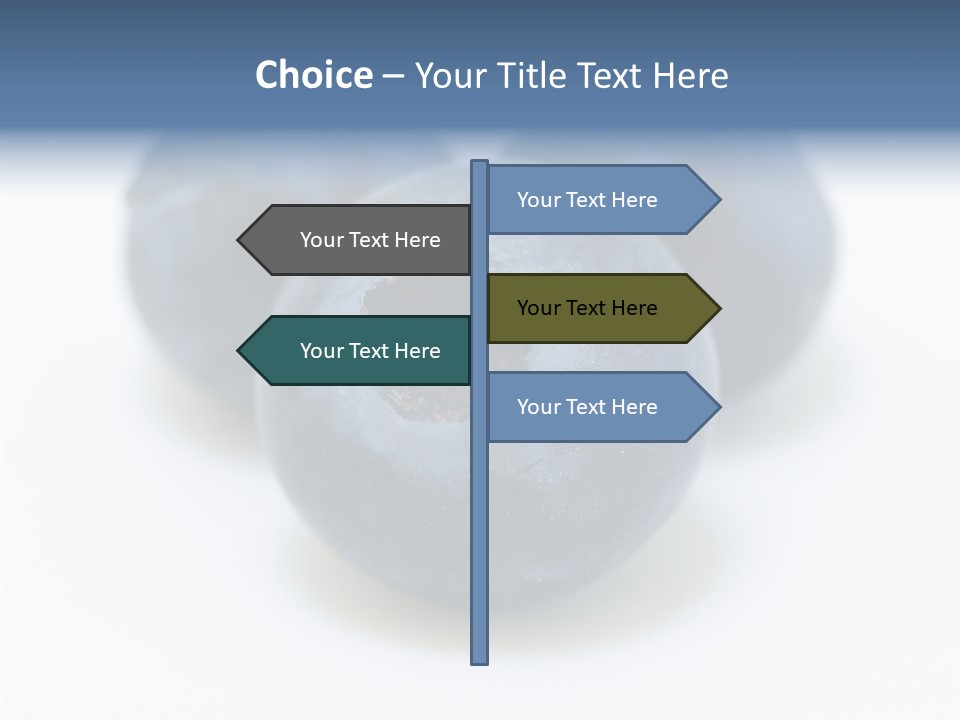 Choice – Your Title Text Here

Your Text Here

Your Text Here

Your Text Here

Your Text Here

Your Text Here